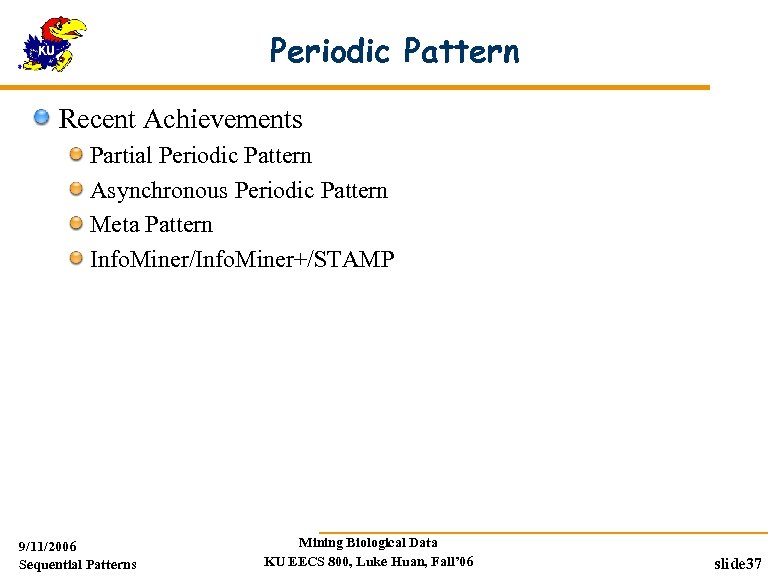 KU

Periodic Pattern

Recent Achievements

Partial Periodic Pattern

Asynchronous Periodic Pattern

Meta Pattern

InfoMiner/InfoMiner+/STAMP

9/11/2006
Sequential Patterns

Mining Biological Data
KU EECS 800, Luke Huan, Fall'06

slide37